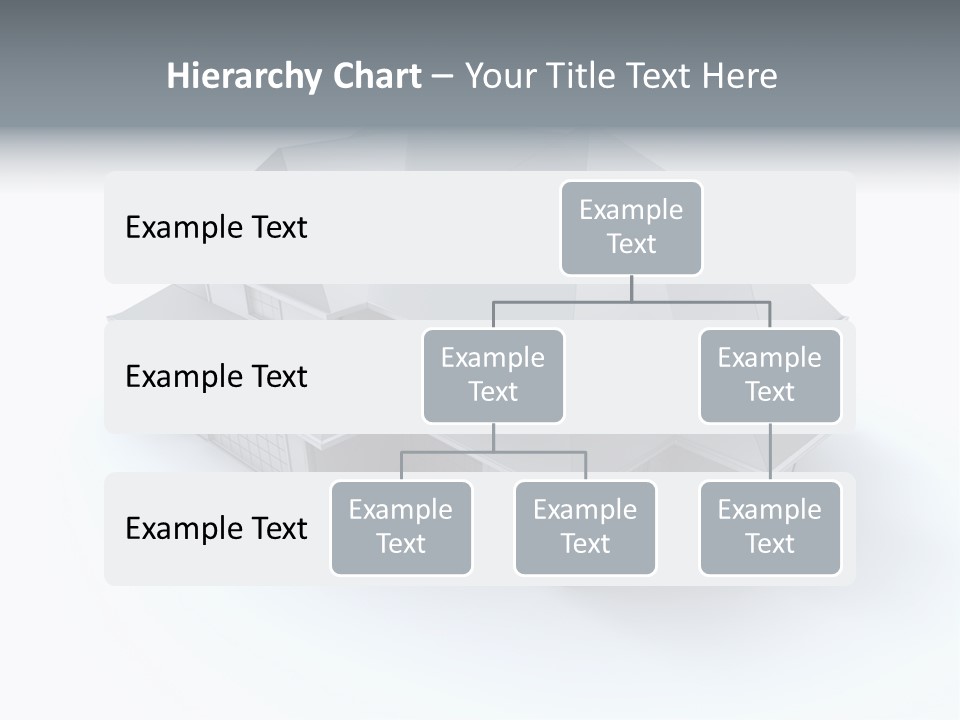 Hierarchy Chart – Your Title Text Here

Example Text

Example Text

Example Text

Example Text

Example Text

Example Text

Example Text

Example Text

Example Text